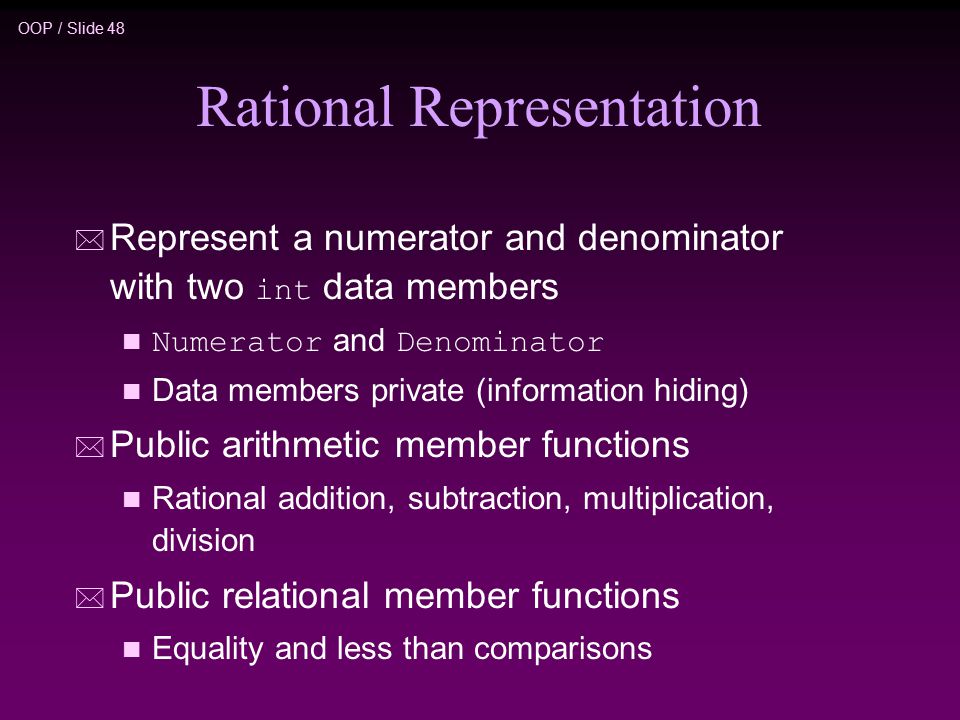 OOP / Slide 48

Rational Representation

Represent a numerator and denominator with two int data members

Numerator and Denominator

Data members private (information hiding)

Public arithmetic member functions

Rational addition, subtraction, multiplication, division

Public relational member functions

Equality and less than comparisons